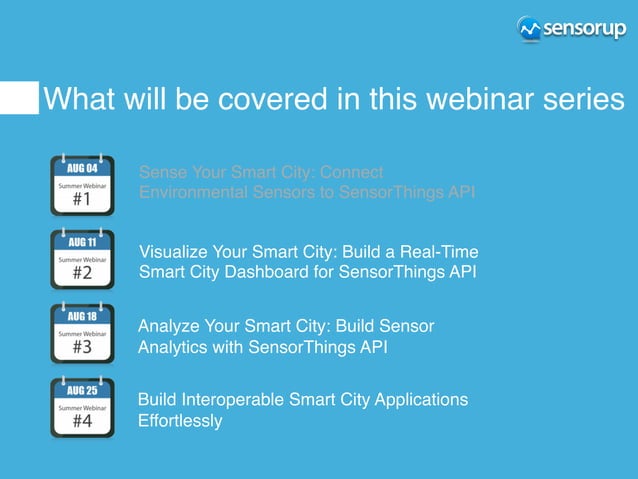 sensorup

What will be covered in this webinar series

AUG 04
Summer Webinar
#1

Sense Your Smart City: Connect Environmental Sensors to SensorThings API

AUG 11
Summer Webinar
#2

Visualize Your Smart City: Build a Real-Time Smart City Dashboard for SensorThings API

AUG 18
Summer Webinar
#3

Analyze Your Smart City: Build Sensor Analytics with SensorThings API

AUG 25
Summer Webinar
#4

Build Interoperable Smart City Applications Effortlessly